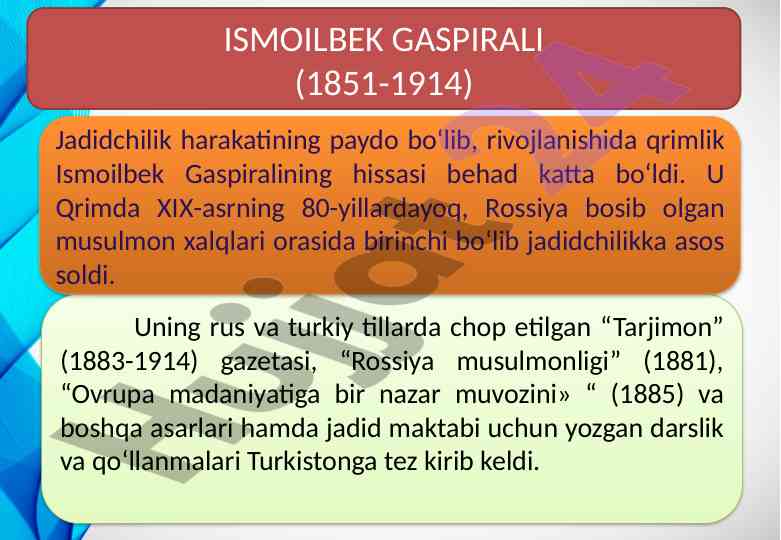 ISMOILBEK GASPIRALI
(1851-1914)

Jadidchilik harakatining paydo bo‘lib, rivojlanishida qrimlik Ismoilbek Gaspiralining hissasi behad katta bo‘ldi. U Qrimda XIX-asrning 80-yillardayoq, Rossiya bosib olgan musulmon xalqlari orasida birinchi bo‘lib jadidchilikka asos soldi.

Uning rus va turkiy tillarda chop etilgan “Tarjimon” (1883-1914) gazetasi, “Rossiya musulmonligi” (1881), “Ovrupa madaniyatiga bir nazar muvozini» “ (1885) va boshqa asarlari hamda jadid maktabi uchun yozgan darslik va qo‘llanmalari Turkistonga tez kirib keldi.

hujjat24